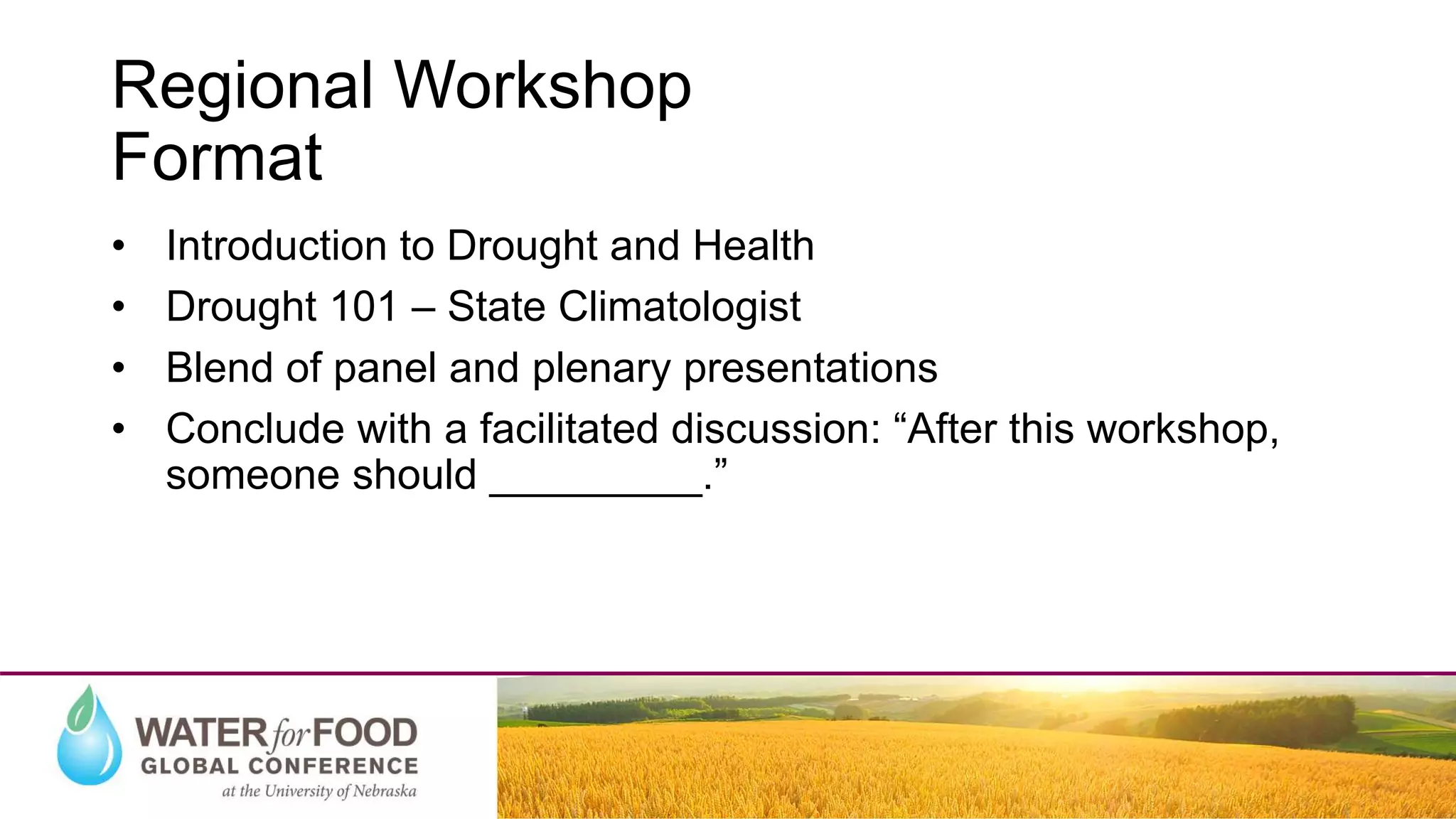 Regional Workshop Format

• Introduction to Drought and Health
• Drought 101 – State Climatologist
• Blend of panel and plenary presentations
• Conclude with a facilitated discussion: “After this workshop, someone should _________.”

WATER for FOOD
GLOBAL CONFERENCE
at the University of Nebraska